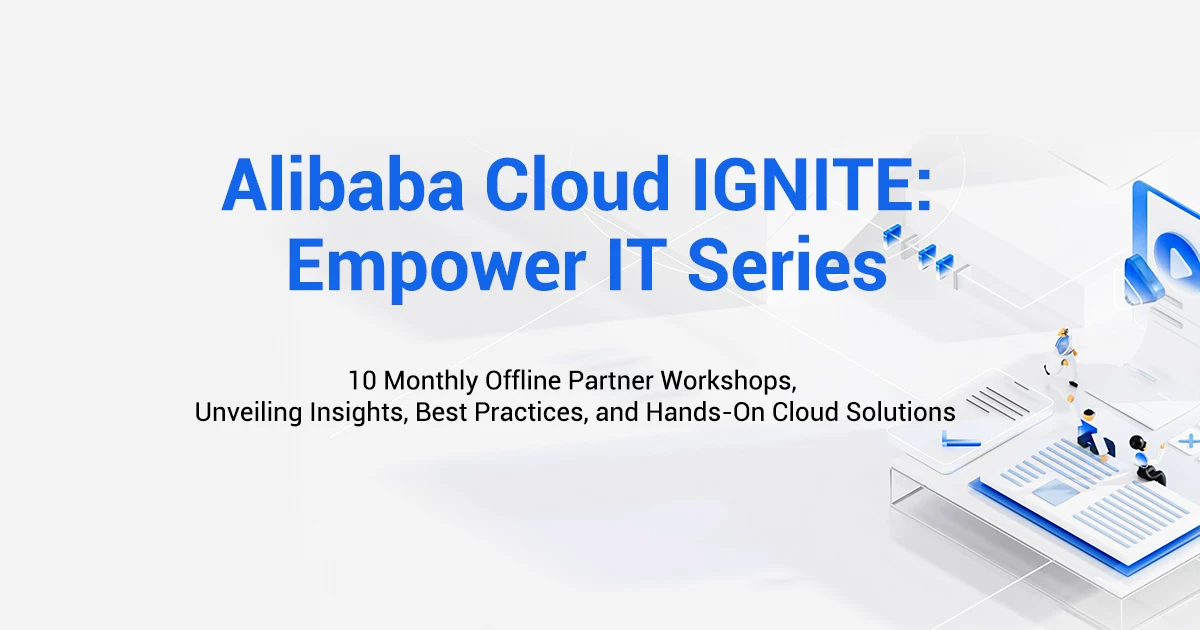 Alibaba Cloud IGNITE: Empower IT Series

10 Monthly Offline Partner Workshops, Unveiling Insights, Best Practices, and Hands-On Cloud Solutions